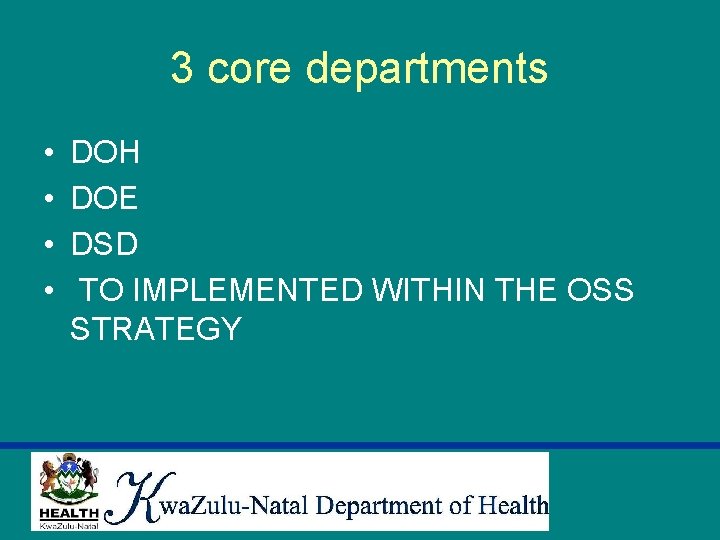 3 core departments

• DOH
• DOE
• DSD
• TO IMPLEMENTED WITHIN THE OSS STRATEGY

HEALTH
KwaZulu-Natal
KwaZulu-Natal Department of Health